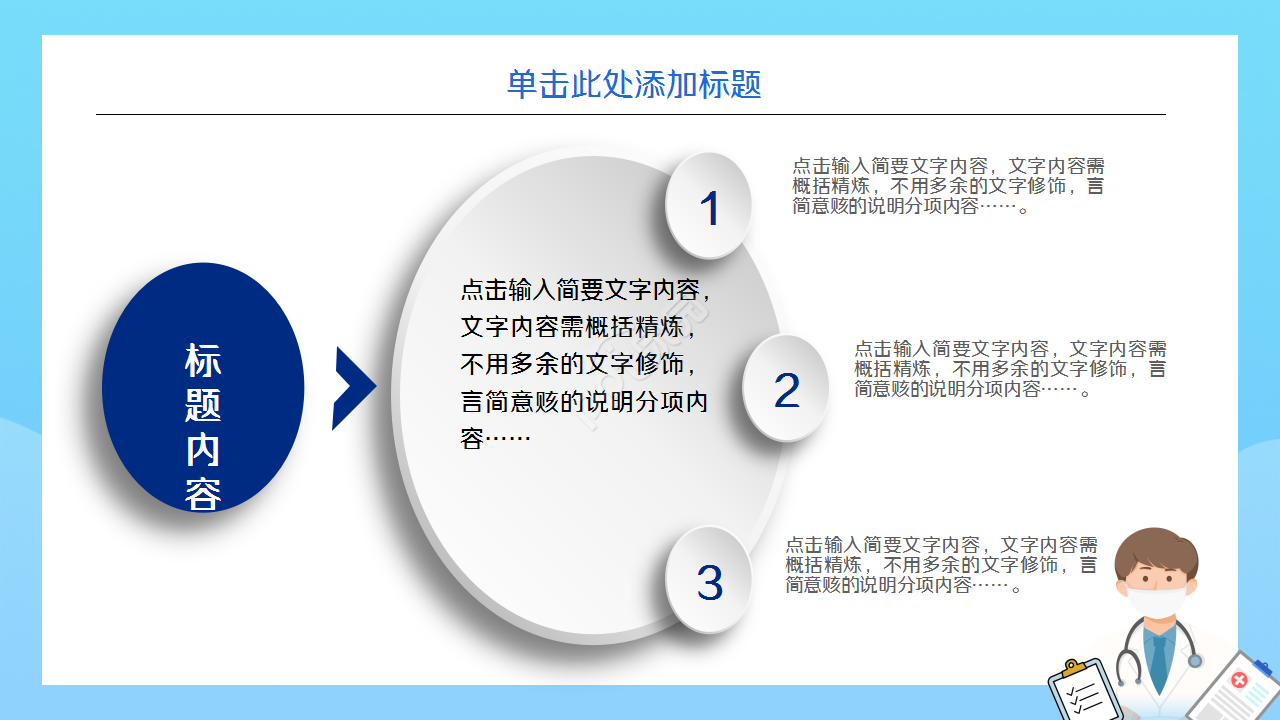 单击此处添加标题

标题内容

点击输入简要文字内容，文字内容需概括精炼，不用多余的文字修饰，言简意赅的说明分项内容……

1

点击输入简要文字内容，文字内容需概括精炼，不用多余的文字修饰，言简意赅的说明分项内容……。

2

点击输入简要文字内容，文字内容需概括精炼，不用多余的文字修饰，言简意赅的说明分项内容……。

3

点击输入简要文字内容，文字内容需概括精炼，不用多余的文字修饰，言简意赅的说明分项内容……。